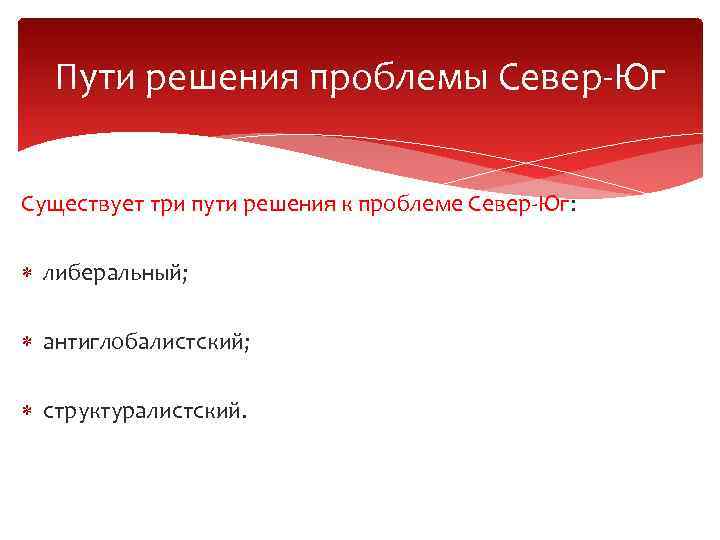 Пути решения проблемы Север-Юг

Существует три пути решения к проблеме Север-Юг:

* либеральный;

* антиглобалистский;

* структуралистский.